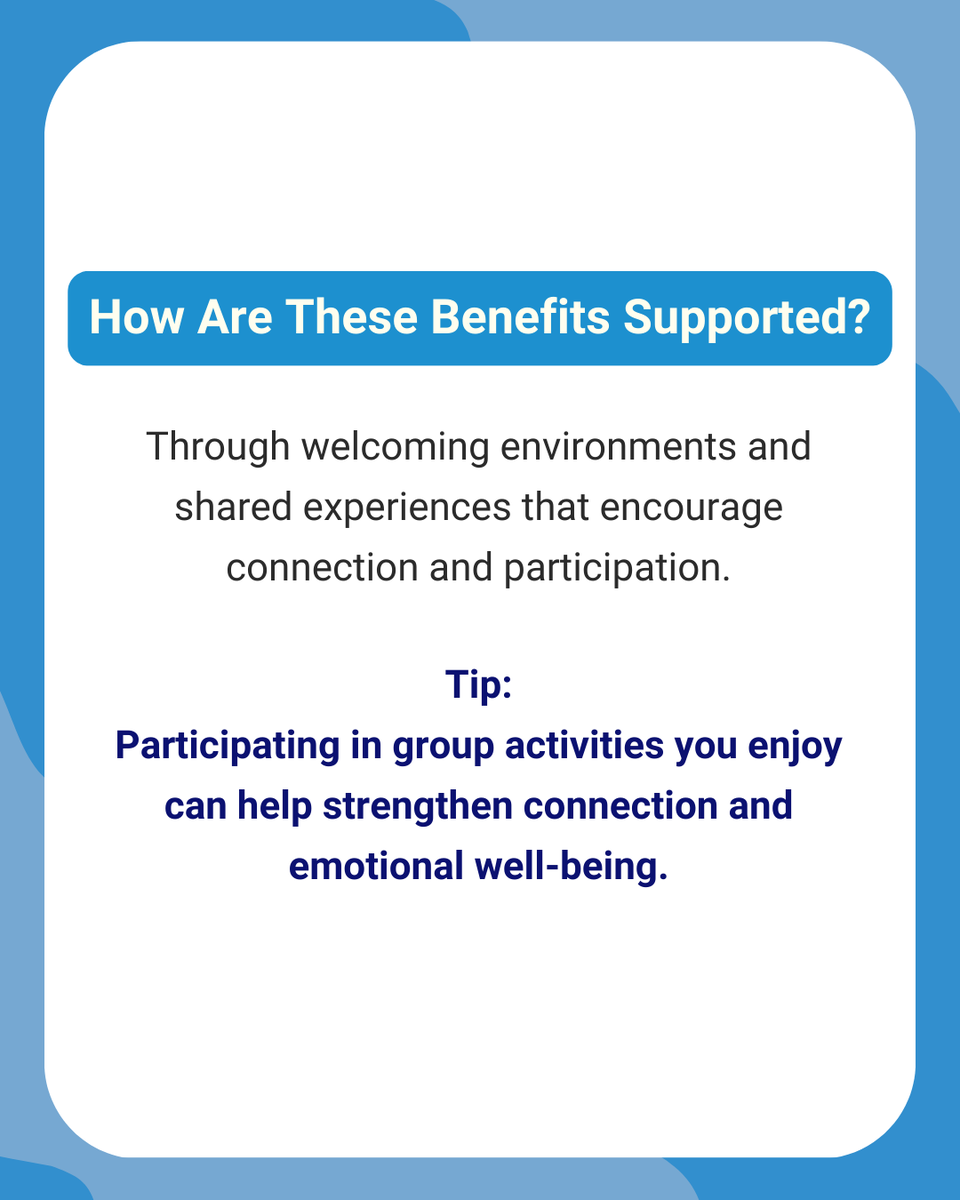 How Are These Benefits Supported?

Through welcoming environments and shared experiences that encourage connection and participation.

Tip:
Participating in group activities you enjoy can help strengthen connection and emotional well-being.